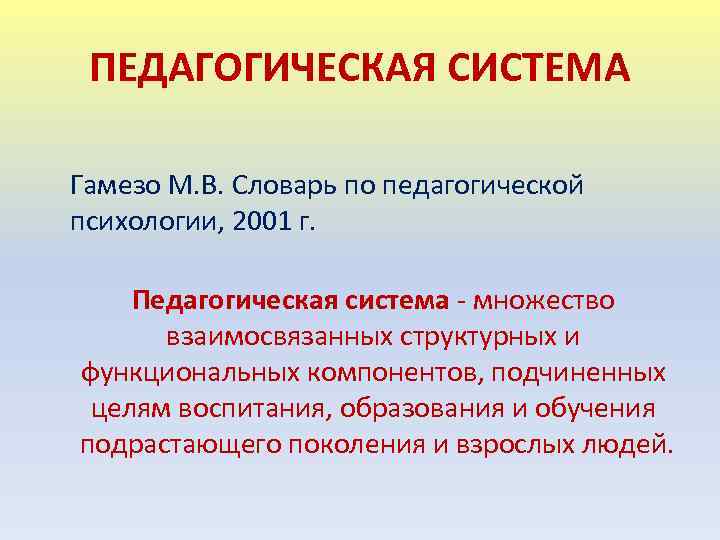 ПЕДАГОГИЧЕСКАЯ СИСТЕМА

Гамезо М.В. Словарь по педагогической психологии, 2001 г.

Педагогическая система - множество взаимосвязанных структурных и функциональных компонентов, подчиненных целям воспитания, образования и обучения подрастающего поколения и взрослых людей.